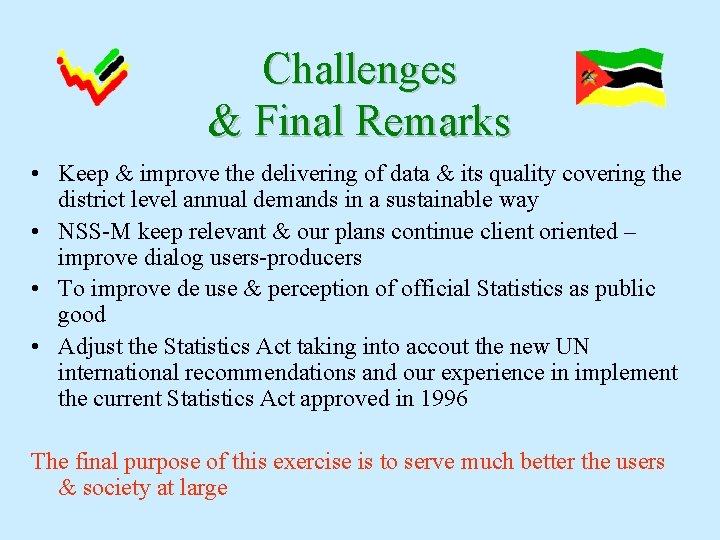 Challenges
& Final Remarks

• Keep & improve the delivering of data & its quality covering the district level annual demands in a sustainable way
• NSS-M keep relevant & our plans continue client oriented – improve dialog users-producers
• To improve de use & perception of official Statistics as public good
• Adjust the Statistics Act taking into accout the new UN international recommendations and our experience in implement the current Statistics Act approved in 1996

The final purpose of this exercise is to serve much better the users & society at large